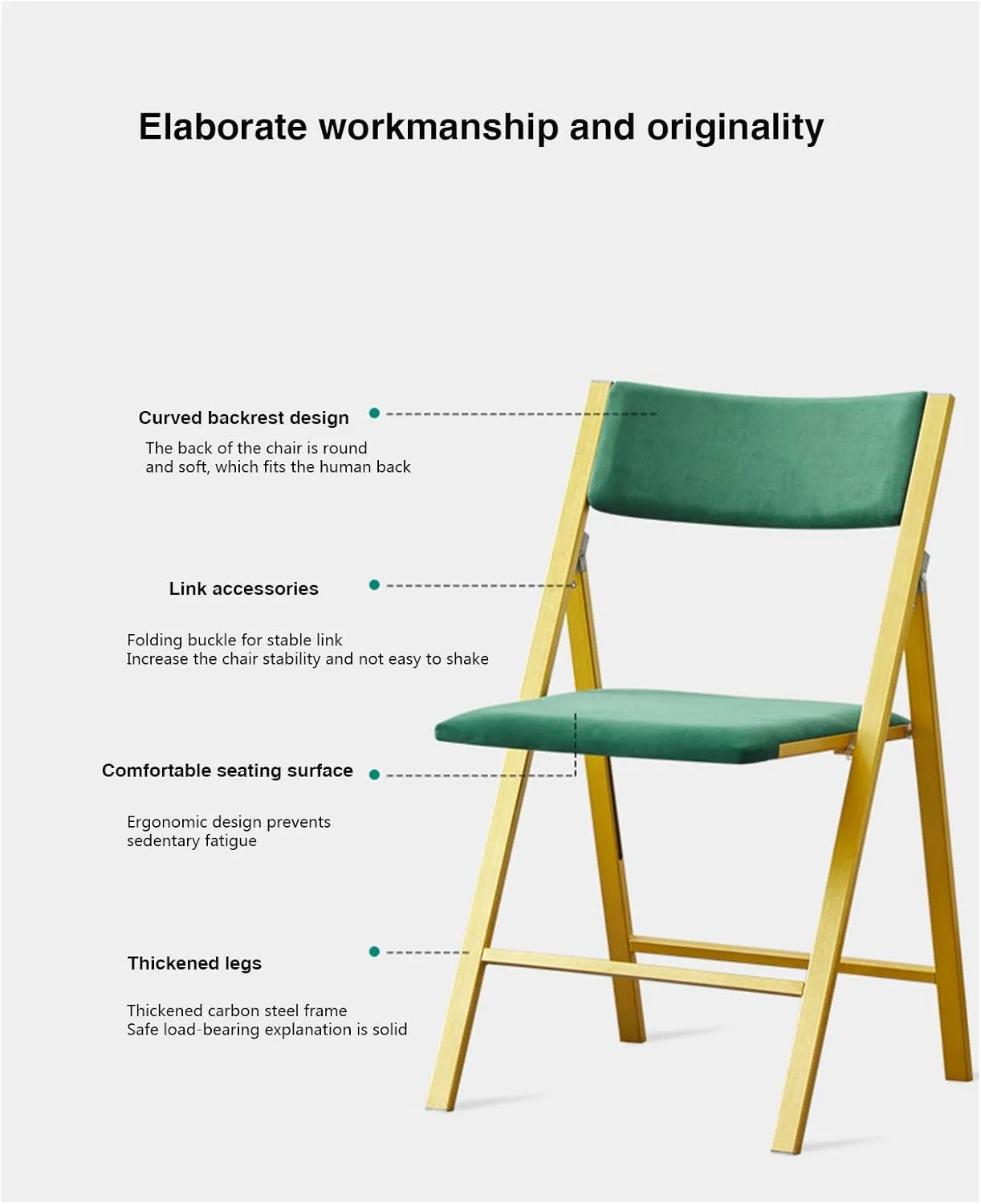 Elaborate workmanship and originality

Curved backrest design

The back of the chair is round and soft, which fits the human back

Link accessories

Folding buckle for stable link
Increase the chair stability and not easy to shake

Comfortable seating surface

Ergonomic design prevents sedentary fatigue

Thickened legs

Thickened carbon steel frame
Safe load-bearing explanation is solid